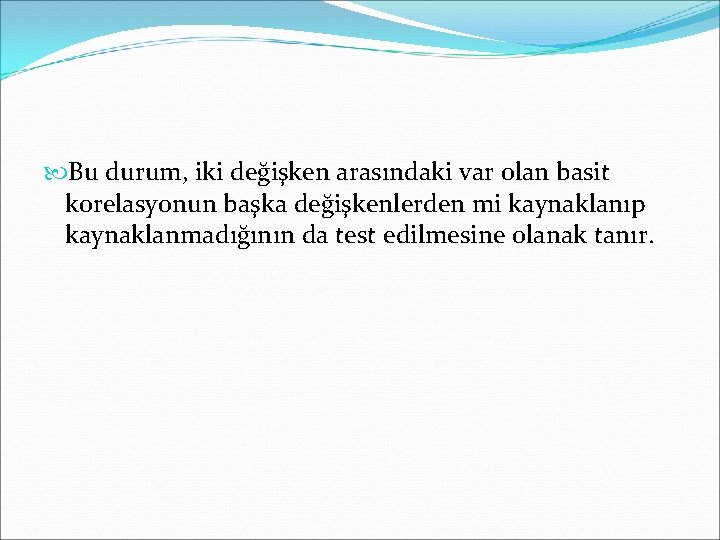 Bu durum, iki değişken arasındaki var olan basit korelasyonun başka değişkenlerden mi kaynaklanıp kaynaklanmadığının da test edilmesine olanak tanır.